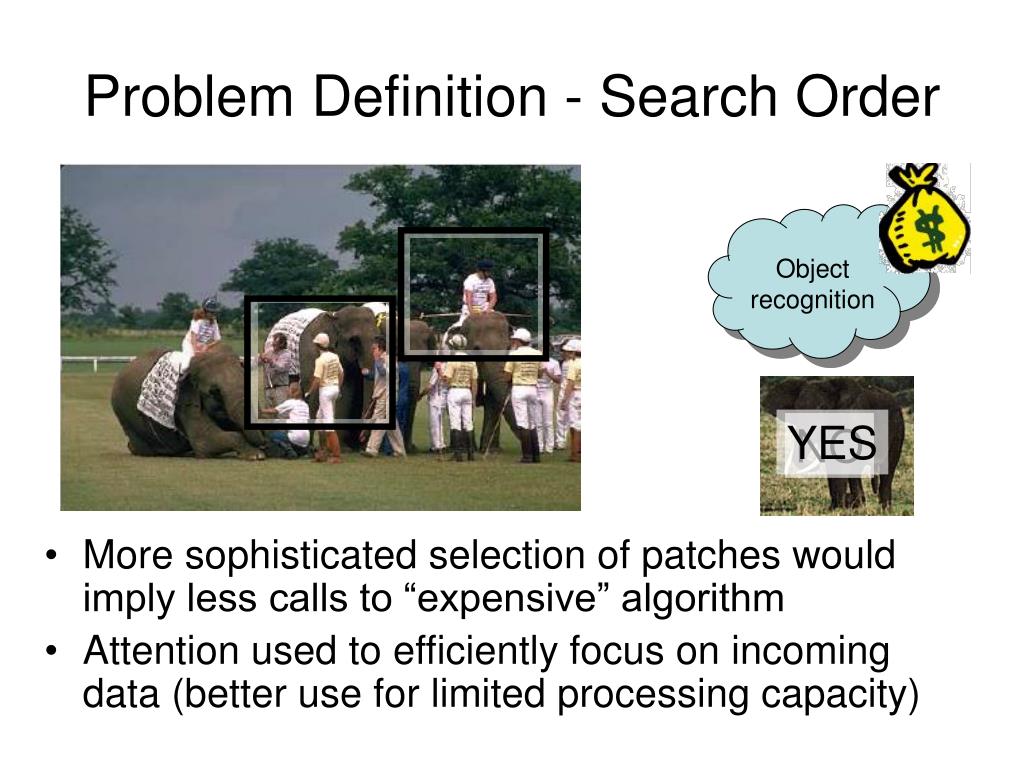 Problem Definition - Search Order

Object recognition

$

YES

• More sophisticated selection of patches would imply less calls to “expensive” algorithm
• Attention used to efficiently focus on incoming data (better use for limited processing capacity)